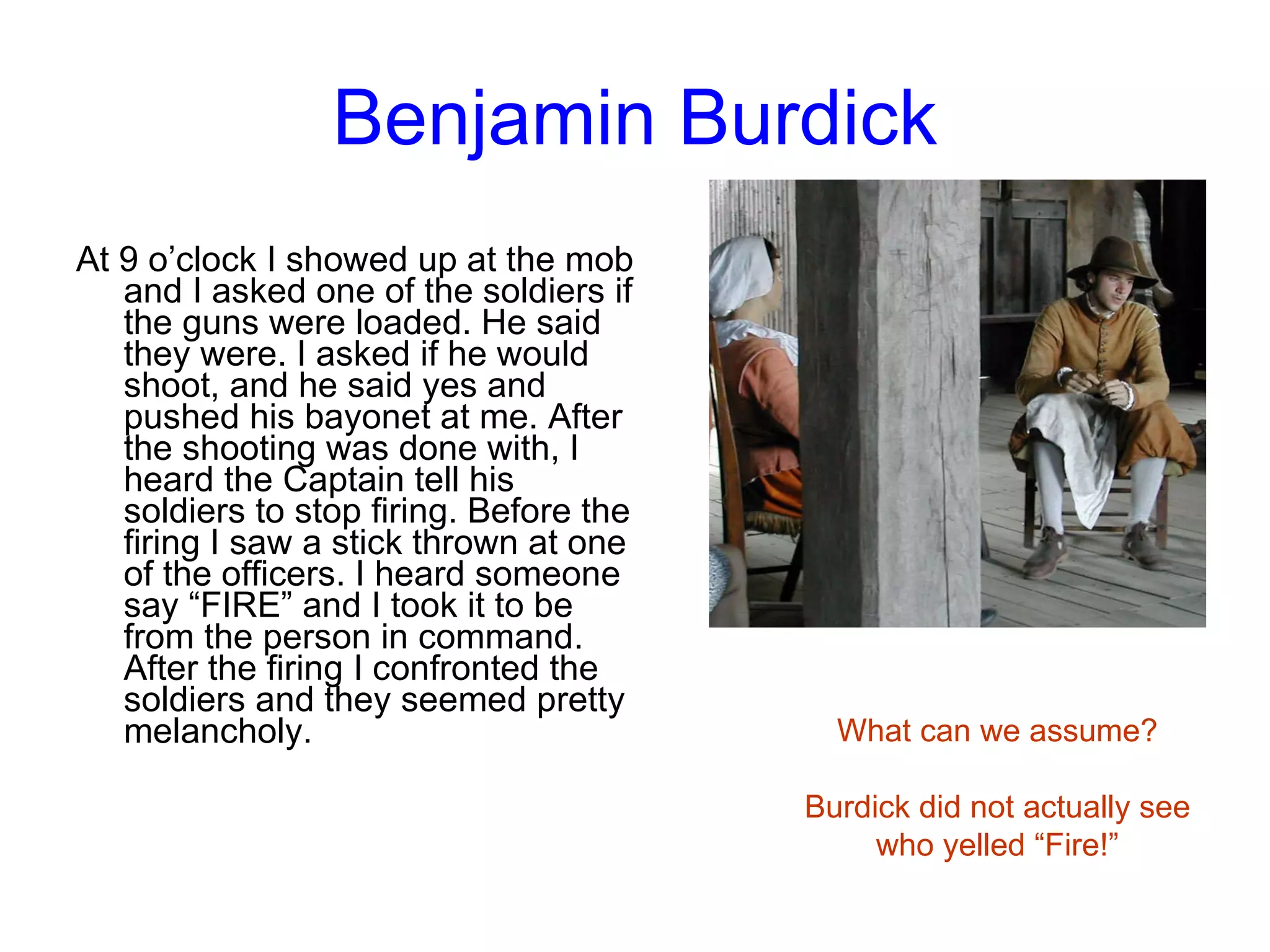 Benjamin Burdick

At 9 o’clock I showed up at the mob and I asked one of the soldiers if the guns were loaded. He said they were. I asked if he would shoot, and he said yes and pushed his bayonet at me. After the shooting was done with, I heard the Captain tell his soldiers to stop firing. Before the firing I saw a stick thrown at one of the officers. I heard someone say “FIRE” and I took it to be from the person in command. After the firing I confronted the soldiers and they seemed pretty melancholy.

What can we assume?

Burdick did not actually see who yelled “Fire!”